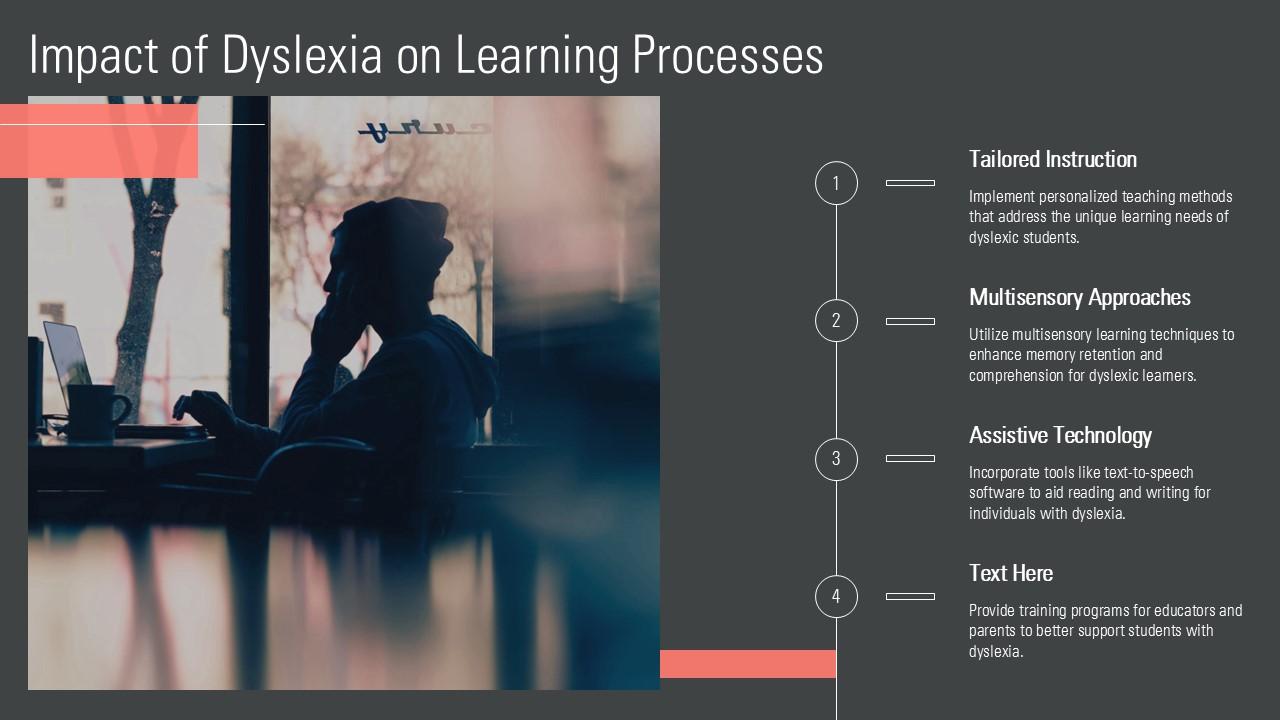 Impact of Dyslexia on Learning Processes

1

Tailored Instruction

Implement personalized teaching methods that address the unique learning needs of dyslexic students.

2

Multisensory Approaches

Utilize multisensory learning techniques to enhance memory retention and comprehension for dyslexic learners.

3

Assistive Technology

Incorporate tools like text-to-speech software to aid reading and writing for individuals with dyslexia.

4

Text Here

Provide training programs for educators and parents to better support students with dyslexia.